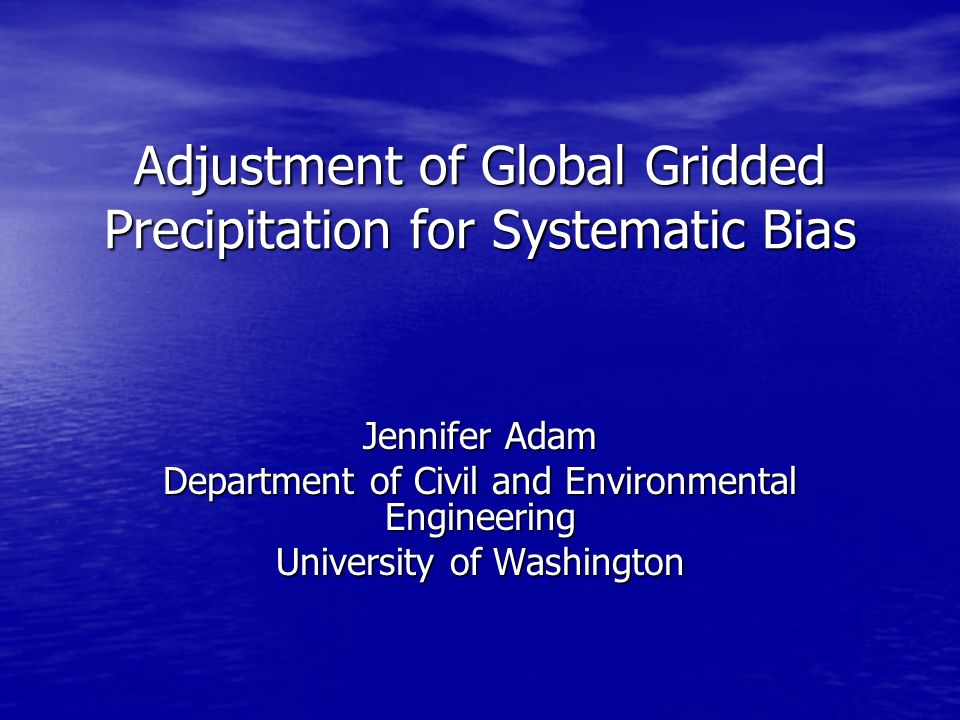 Adjustment of Global Gridded Precipitation for Systematic Bias

Jennifer Adam
Department of Civil and Environmental Engineering
University of Washington